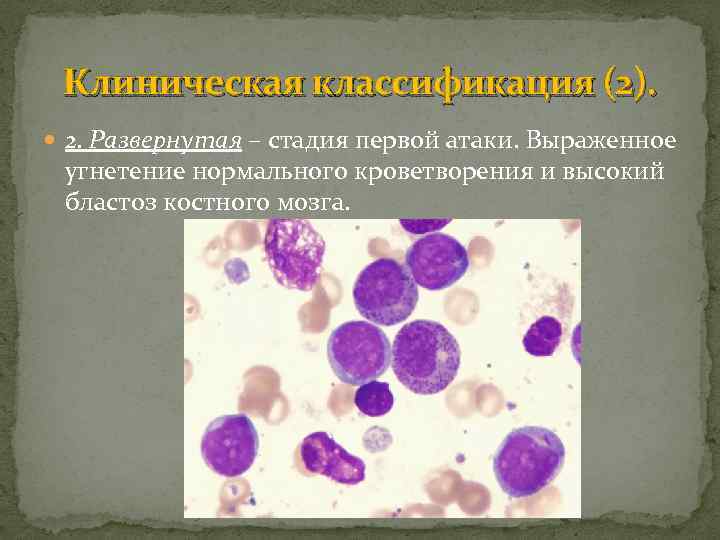 Клиническая классификация (2).

2. Развернутая – стадия первой атаки. Выраженное угнетение нормального кроветворения и высокий бластоз костного мозга.